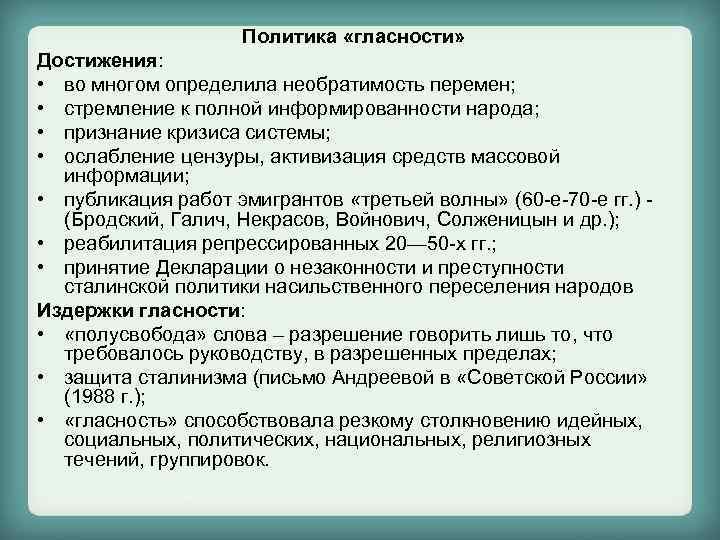 Политика «гласности»

Достижения:

• во многом определила необратимость перемен;
• стремление к полной информированности народа;
• признание кризиса системы;
• ослабление цензуры, активизация средств массовой информации;
• публикация работ эмигрантов «третьей волны» (60-е-70-е гг.) - (Бродский, Галич, Некрасов, Войнович, Солженицын и др.);
• реабилитация репрессированных 20—50-х гг.;
• принятие Декларации о незаконности и преступности сталинской политики насильственного переселения народов

Издержки гласности:

• «полусвобода» слова – разрешение говорить лишь то, что требовалось руководству, в разрешенных пределах;
• защита сталинизма (письмо Андреевой в «Советской России» (1988 г.);
• «гласность» способствовала резкому столкновению идейных, социальных, политических, национальных, религиозных течений, группировок.